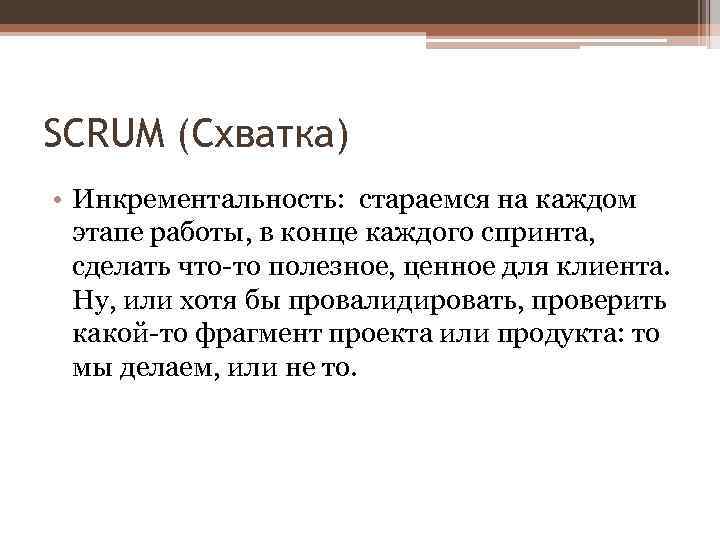 SCRUM (Схватка)

• Инкрементальность: стараемся на каждом этапе работы, в конце каждого спринта, сделать что-то полезное, ценное для клиента. Ну, или хотя бы провалидировать, проверить какой-то фрагмент проекта или продукта: то мы делаем, или не то.